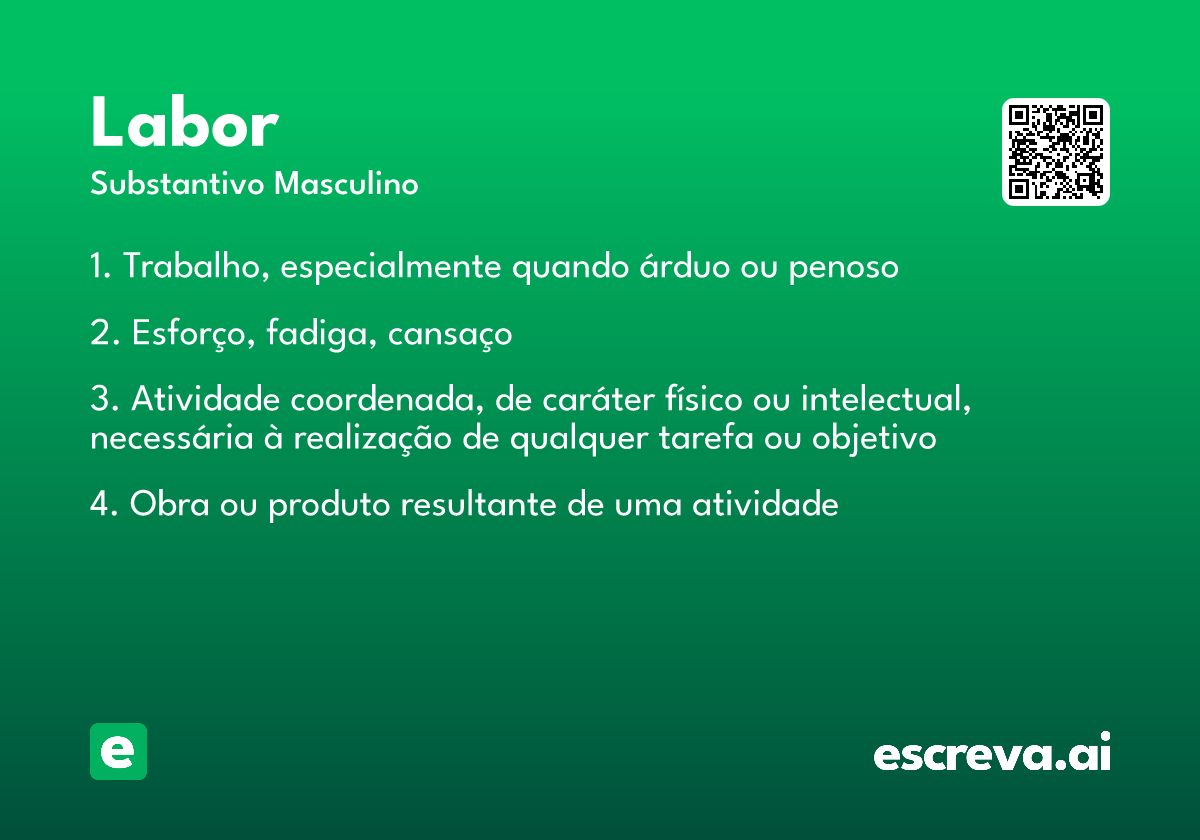 Labor
Substantivo Masculino

1. Trabalho, especialmente quando árduo ou penoso

2. Esforço, fadiga, cansaço

3. Atividade coordenada, de caráter físico ou intelectual, necessária à realização de qualquer tarefa ou objetivo

4. Obra ou produto resultante de uma atividade

e

escreva.ai